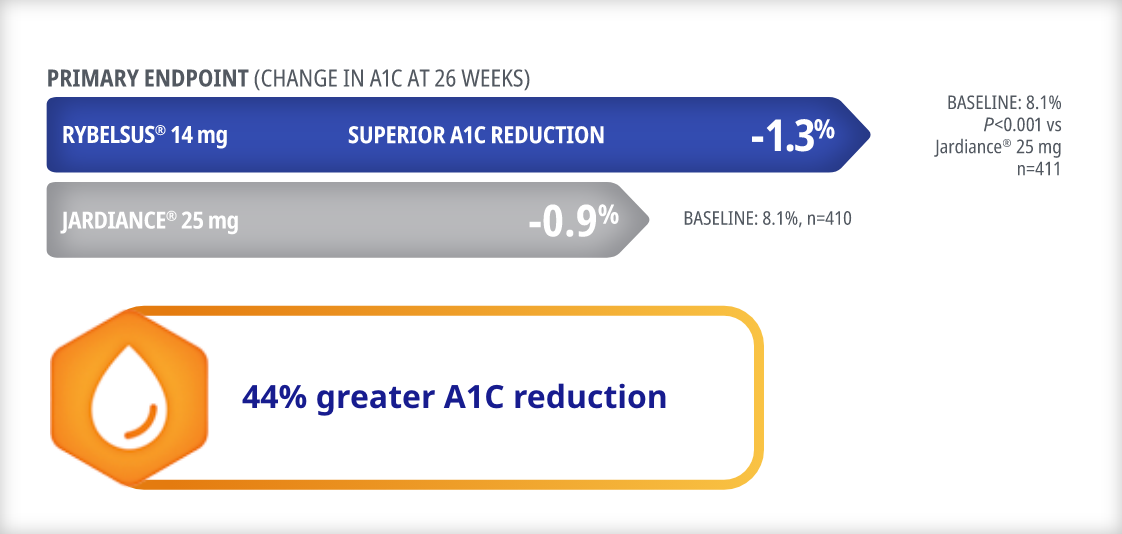 PRIMARY ENDPOINT (CHANGE IN A1C AT 26 WEEKS)

RYBELSUS® 14 mg SUPERIOR A1C REDUCTION -1.3%

BASELINE: 8.1%
P<0.001 vs Jardiance® 25 mg
n=411

JARDIANCE® 25 mg -0.9%

BASELINE: 8.1%, n=410

44% greater A1C reduction